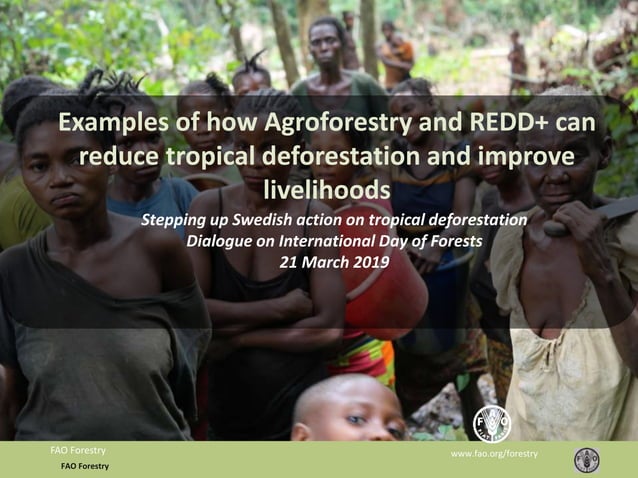 Examples of how Agroforestry and REDD+ can reduce tropical deforestation and improve livelihoods

Stepping up Swedish action on tropical deforestation
Dialogue on International Day of Forests
21 March 2019

FAO

FAO Forestry
FAO Forestry

www.fao.org/forestry

FAO